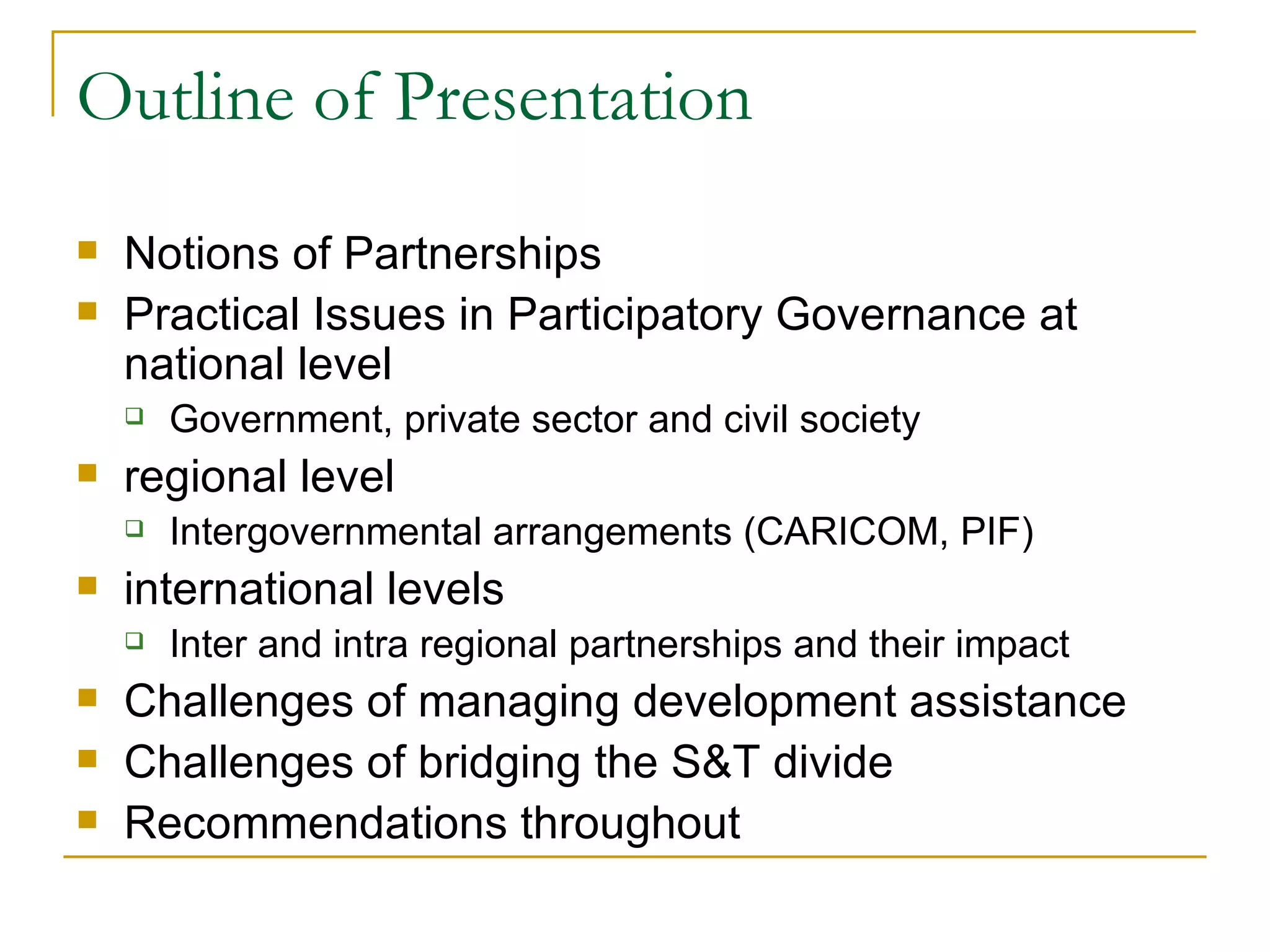 Outline of Presentation

- Notions of Partnerships
- Practical Issues in Participatory Governance at national level
  - Government, private sector and civil society
- regional level
  - Intergovernmental arrangements (CARICOM, PIF)
- international levels
  - Inter and intra regional partnerships and their impact
- Challenges of managing development assistance
- Challenges of bridging the S&T divide
- Recommendations throughout